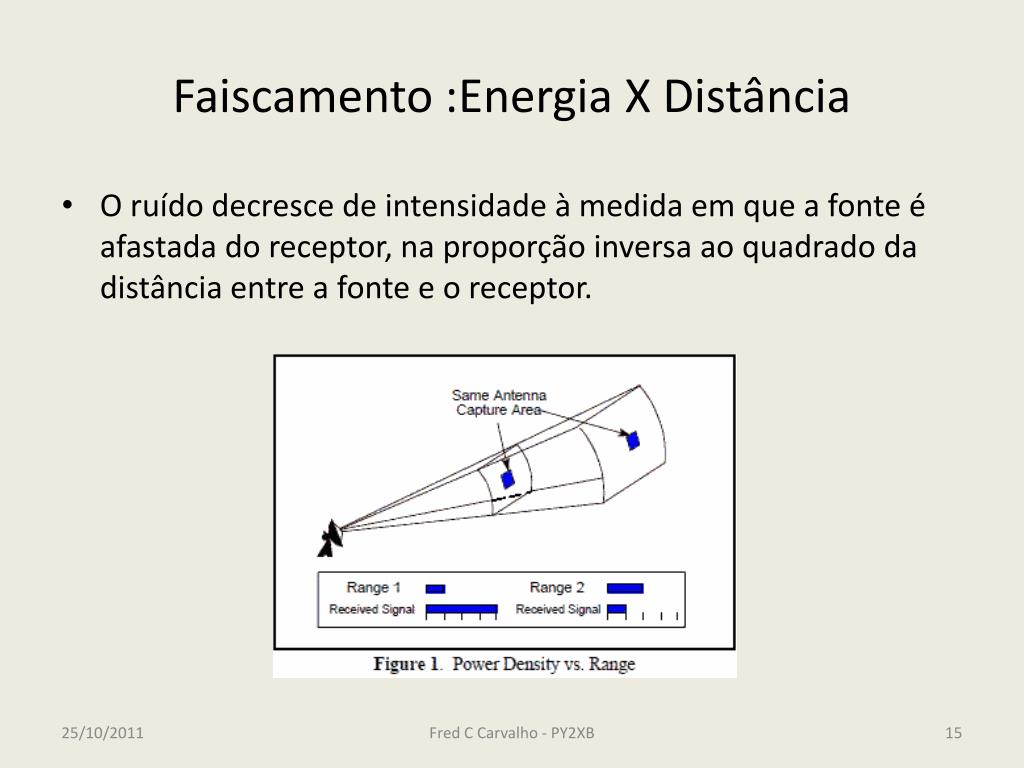 Faiscamento :Energia X Distância

• O ruído decresce de intensidade à medida em que a fonte é afastada do receptor, na proporção inversa ao quadrado da distância entre a fonte e o receptor.

Same Antenna Capture Area

Range 1
Received Signal
Range 2
Received Signal

Figure 1. Power Density vs. Range

25/10/2011
Fred C Carvalho - PY2XB
15